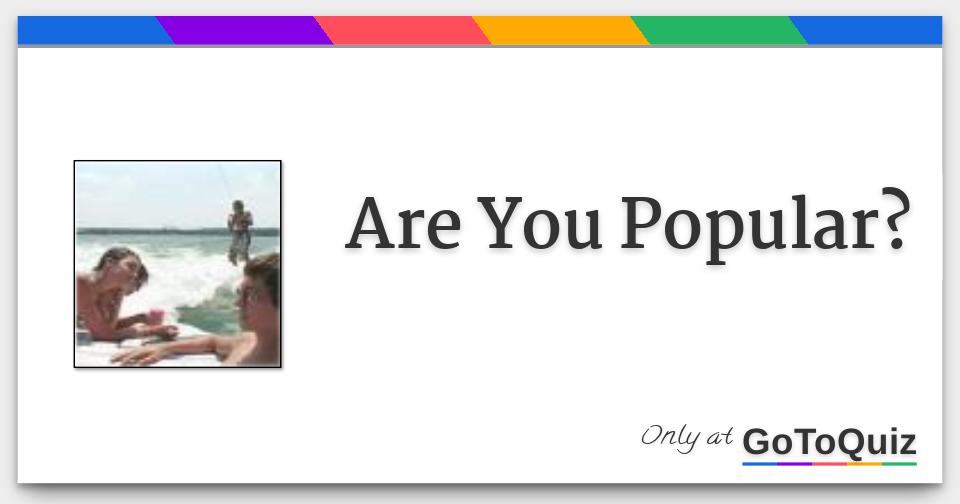 Are You Popular?

Only at GoToQuiz